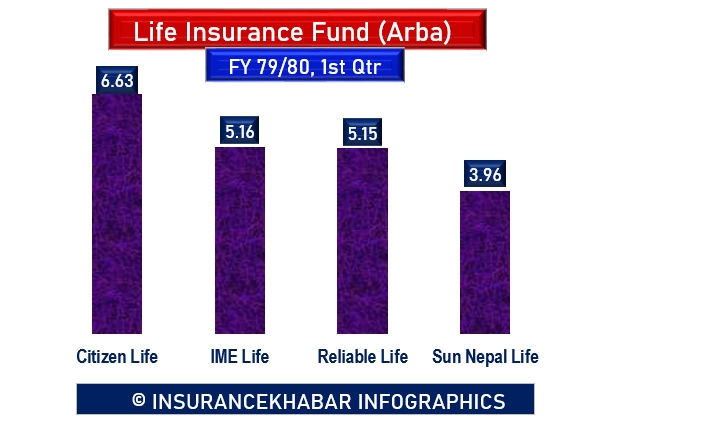 Life Insurance Fund (Arba)
FY 79/80, 1st Qtr

6.63
5.16
5.15
3.96

Citizen Life
IME Life
Reliable Life
Sun Nepal Life

© INSURANCEKHABAR INFOGRAPHICS